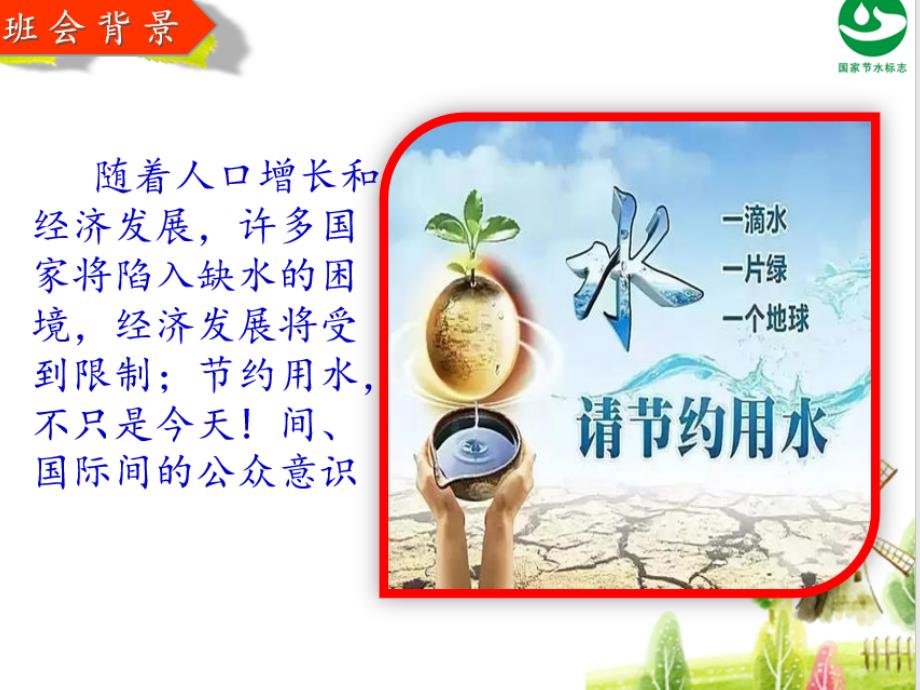 班会背景

国家节水标志

随着人口增长和经济发展，许多国家将陷入缺水的困境，经济发展将受到限制；节约用水，不只是今天！间、国际间的公众意识

水

一滴水
一片绿
一个地球

请节约用水